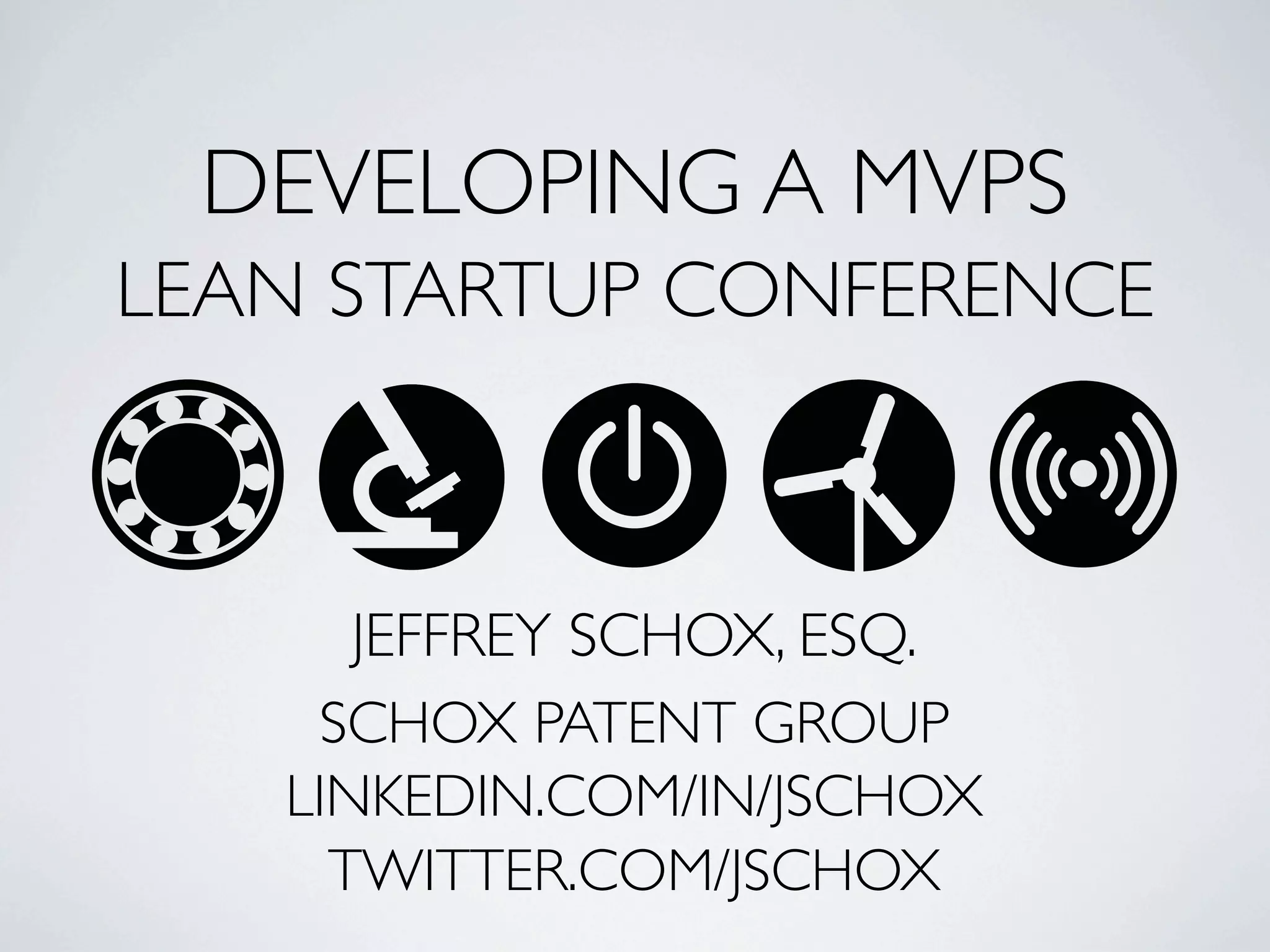 DEVELOPING A MVPS
LEAN STARTUP CONFERENCE

JEFFREY SCHOX, ESQ.
SCHOX PATENT GROUP
LINKEDIN.COM/IN/JSCHOX
TWITTER.COM/JSCHOX